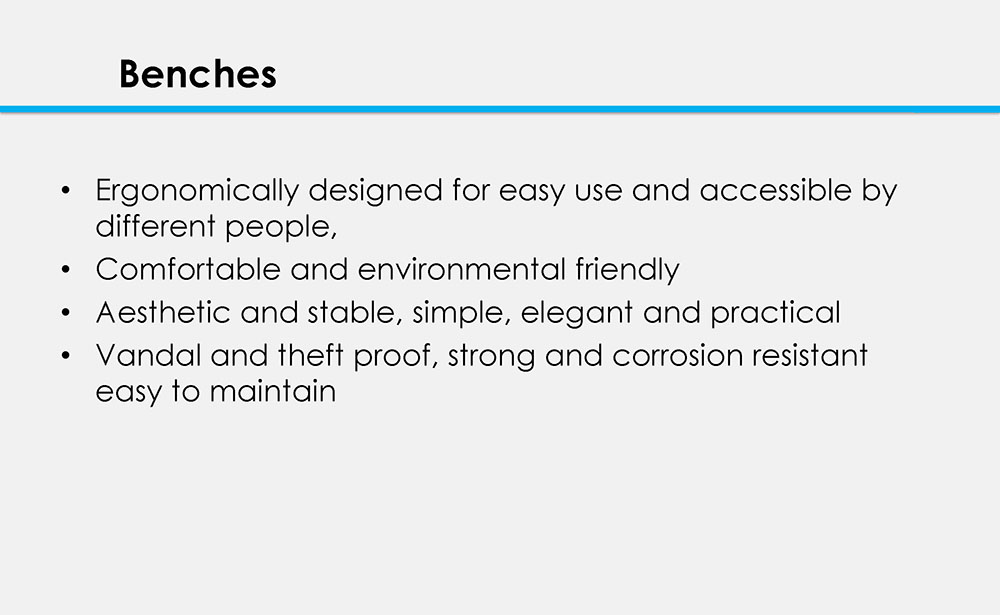 Benches

• Ergonomically designed for easy use and accessible by different people,
• Comfortable and environmental friendly
• Aesthetic and stable, simple, elegant and practical
• Vandal and theft proof, strong and corrosion resistant easy to maintain